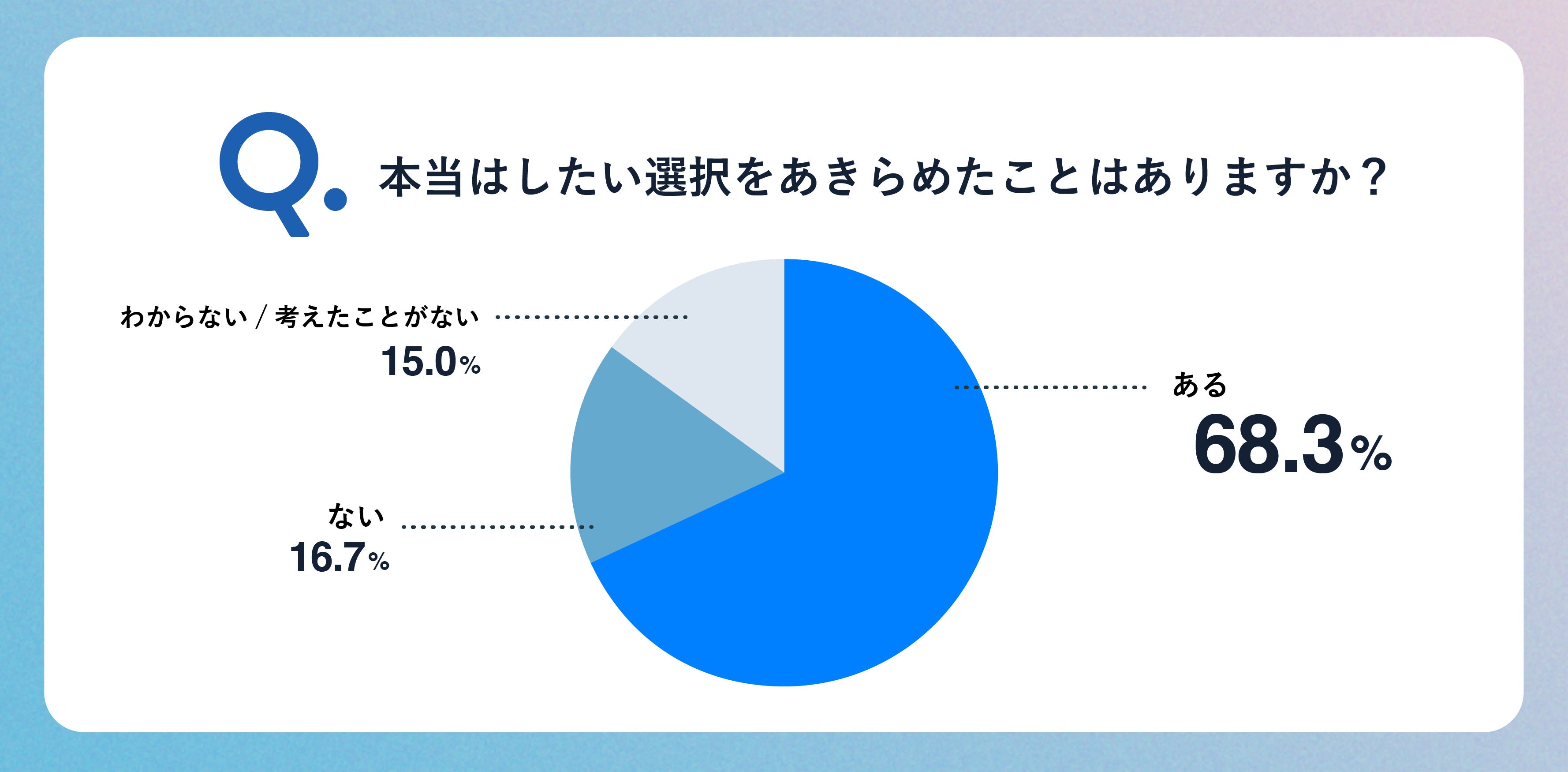 Q. 本当はしたい選択をあきらめたことはありますか？

わからない / 考えたことがない
15.0%

ある
68.3%

ない
16.7%